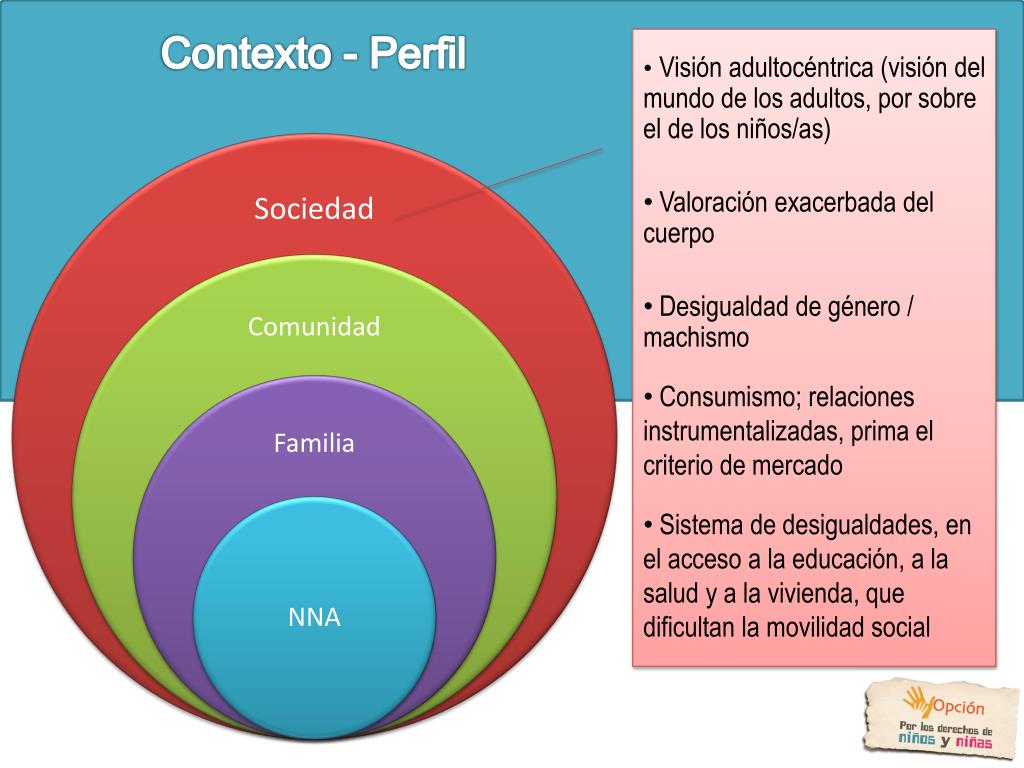 Contexto - Perfil

Sociedad

Comunidad

Familia

NNA

• Visión adultocéntrica (visión del mundo de los adultos, por sobre el de los niños/as)

• Valoración exacerbada del cuerpo

• Desigualdad de género / machismo

• Consumismo; relaciones instrumentalizadas, prima el criterio de mercado

• Sistema de desigualdades, en el acceso a la educación, a la salud y a la vivienda, que dificultan la movilidad social

Opción
Por los derechos de niños y niñas